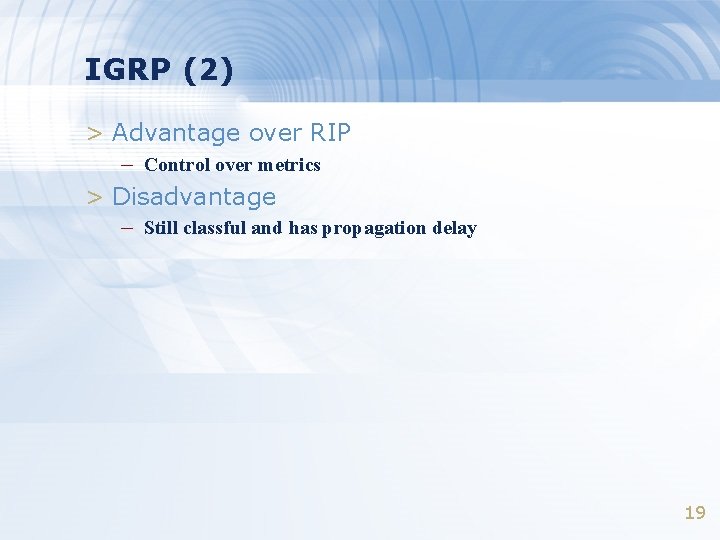 IGRP (2)

> Advantage over RIP
– Control over metrics

> Disadvantage
– Still classful and has propagation delay

19